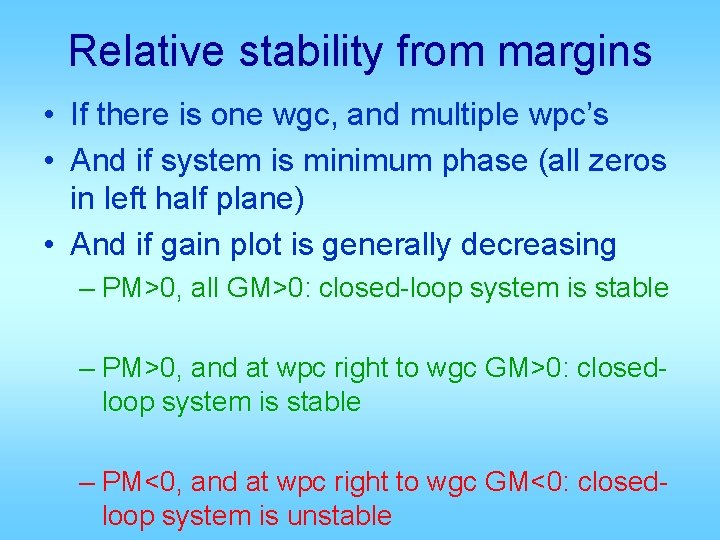 Relative stability from margins

• If there is one wgc, and multiple wpc's
• And if system is minimum phase (all zeros in left half plane)
• And if gain plot is generally decreasing
– PM>0, all GM>0: closed-loop system is stable

– PM>0, and at wpc right to wgc GM>0: closed-loop system is stable

– PM<0, and at wpc right to wgc GM<0: closed-loop system is unstable